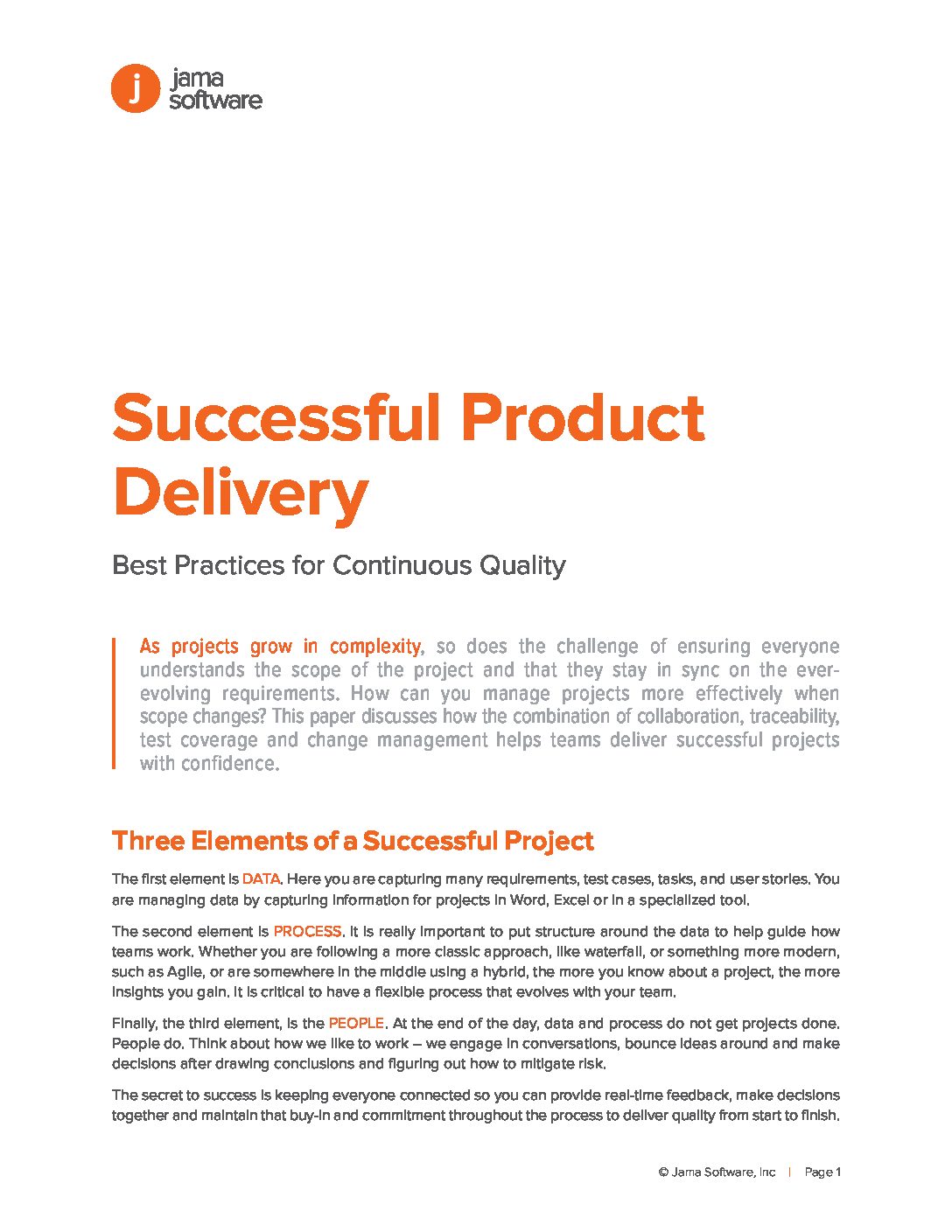 j jama software

Successful Product Delivery

Best Practices for Continuous Quality

As projects grow in complexity, so does the challenge of ensuring everyone understands the scope of the project and that they stay in sync on the ever-evolving requirements. How can you manage projects more effectively when scope changes? This paper discusses how the combination of collaboration, traceability, test coverage and change management helps teams deliver successful projects with confidence.

Three Elements of a Successful Project

The first element is DATA. Here you are capturing many requirements, test cases, tasks, and user stories. You are managing data by capturing information for projects in Word, Excel or in a specialized tool.

The second element is PROCESS. It is really important to put structure around the data to help guide how teams work. Whether you are following a more classic approach, like waterfall, or something more modern, such as Agile, or are somewhere in the middle using a hybrid, the more you know about a project, the more insights you gain. It is critical to have a flexible process that evolves with your team.

Finally, the third element, is the PEOPLE. At the end of the day, data and process do not get projects done. People do. Think about how we like to work – we engage in conversations, bounce ideas around and make decisions after drawing conclusions and figuring out how to mitigate risk.

The secret to success is keeping everyone connected so you can provide real-time feedback, make decisions together and maintain that buy-in and commitment throughout the process to deliver quality from start to finish.

© Jama Software, Inc | Page 1